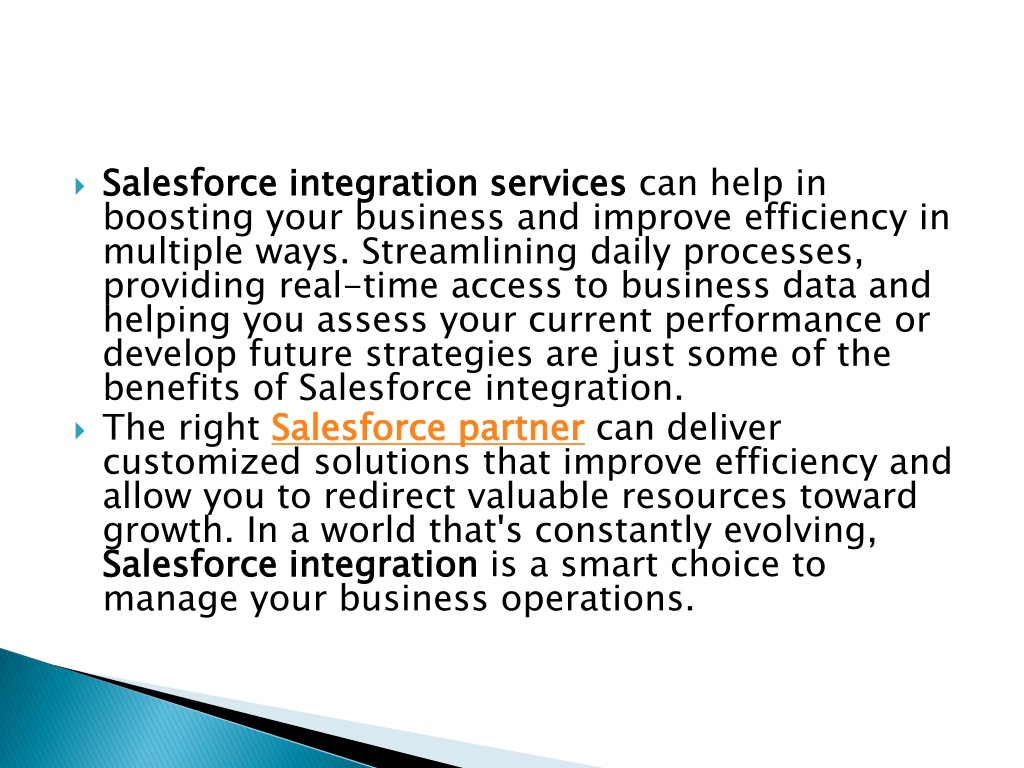 Salesforce integration services can help in boosting your business and improve efficiency in multiple ways. Streamlining daily processes, providing real-time access to business data and helping you assess your current performance or develop future strategies are just some of the benefits of Salesforce integration.

The right Salesforce partner can deliver customized solutions that improve efficiency and allow you to redirect valuable resources toward growth. In a world that's constantly evolving, Salesforce integration is a smart choice to manage your business operations.